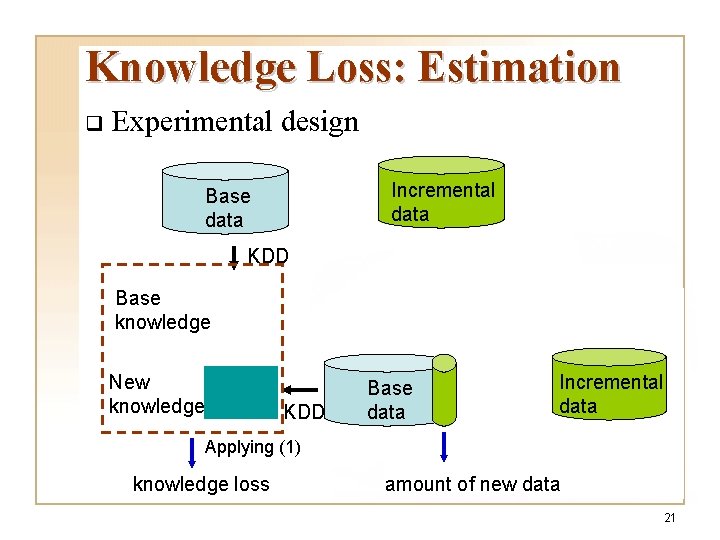 Knowledge Loss: Estimation

❑ Experimental design

Base data

Incremental data

KDD

Base knowledge

New knowledge

KDD

Base data

Incremental data

Applying (1)

knowledge loss

amount of new data

21